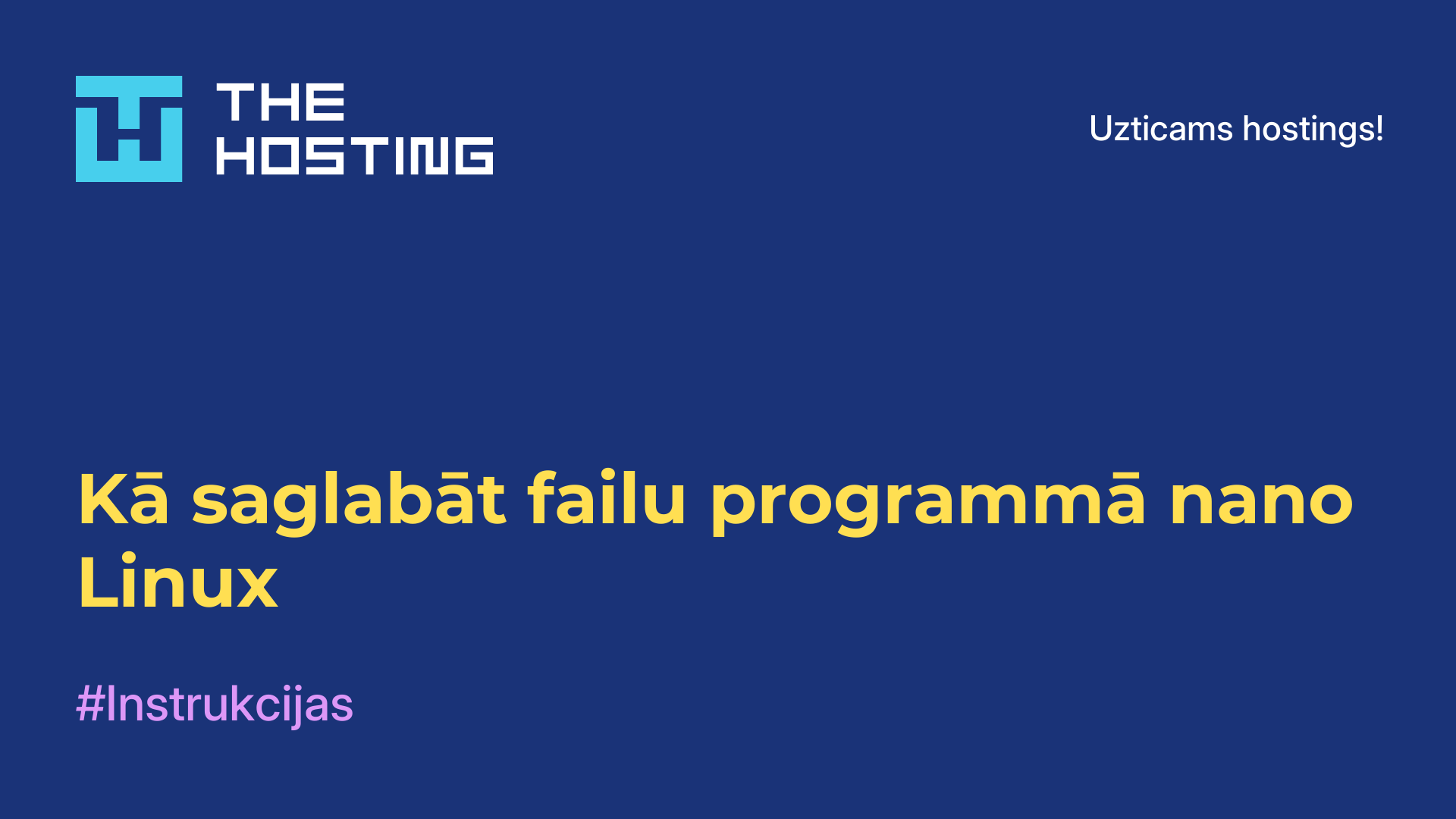 THE HOSTING

Uzticams hostings!

Kā saglabāt failu programmā nano Linux

#Instrukcijas